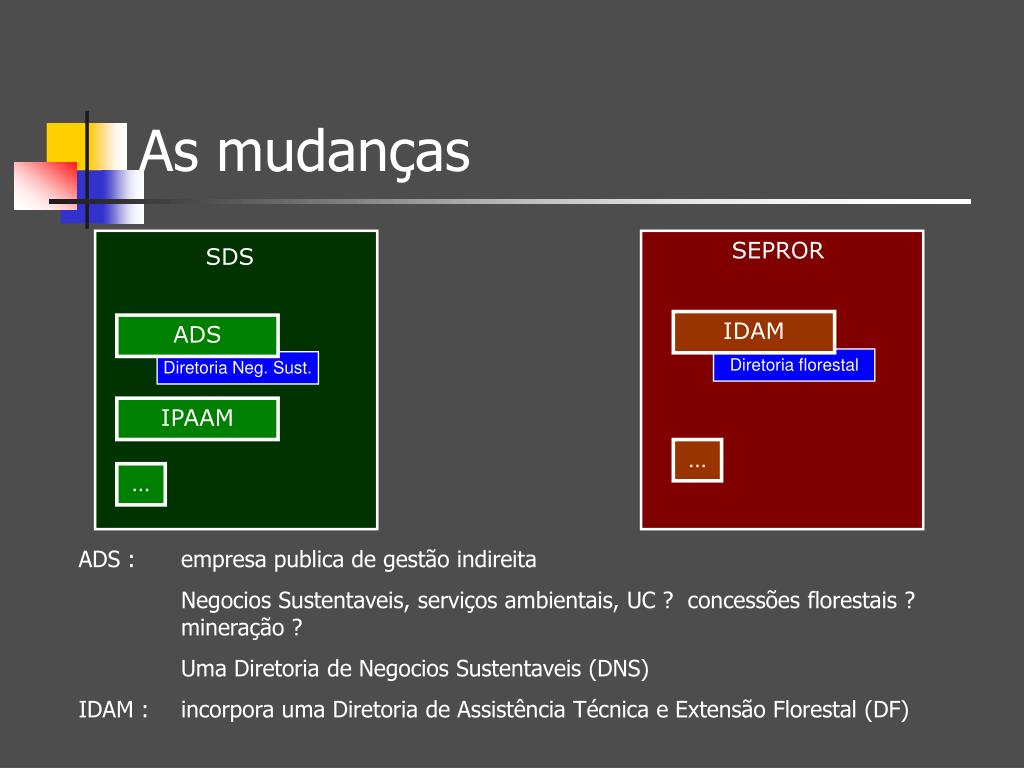 As mudanças

SDS

ADS

Diretoria Neg. Sust.

IPAAM

...

SEPROR

IDAM

Diretoria florestal

...

ADS : empresa publica de gestão indireita

Negocios Sustentaveis, serviços ambientais, UC ? concessões florestais ? mineração ?

Uma Diretoria de Negocios Sustentaveis (DNS)

IDAM : incorpora uma Diretoria de Assistência Técnica e Extensão Florestal (DF)